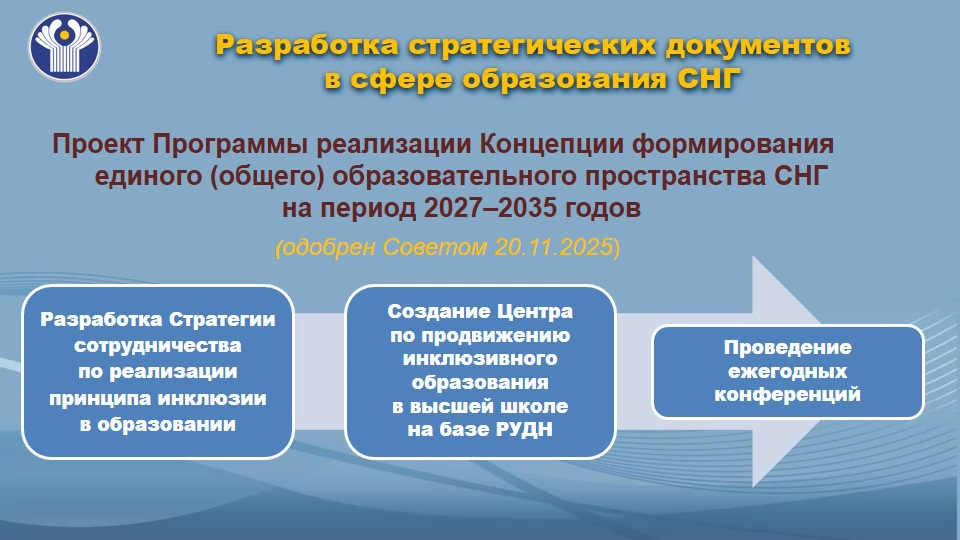 Разработка стратегических документов в сфере образования СНГ

Проект Программы реализации Концепции формирования единого (общего) образовательного пространства СНГ на период 2027–2035 годов

(одобрен Советом 20.11.2025)

Разработка Стратегии сотрудничества по реализации принципа инклюзии в образовании

Создание Центра по продвижению инклюзивного образования в высшей школе на базе РУДН

Проведение ежегодных конференций